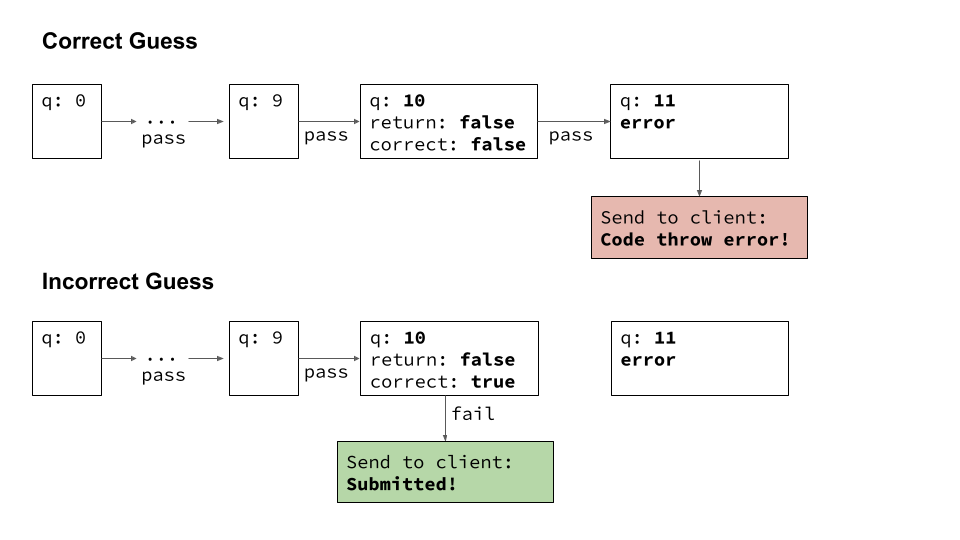 Correct Guess

q: 0

...
pass

q: 9

pass

q: 10
return: false
correct: false

pass

q: 11
error

Send to client:
Code throw error!

Incorrect Guess

q: 0

...
pass

q: 9

pass

q: 10
return: false
correct: true

q: 11
error

fail

Send to client:
Submitted!